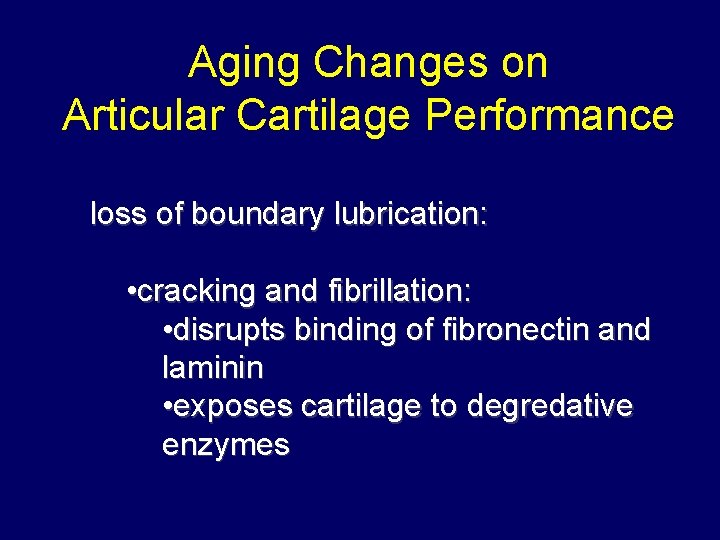 Aging Changes on Articular Cartilage Performance

loss of boundary lubrication:

•cracking and fibrillation:
•disrupts binding of fibronectin and laminin
•exposes cartilage to degredative enzymes